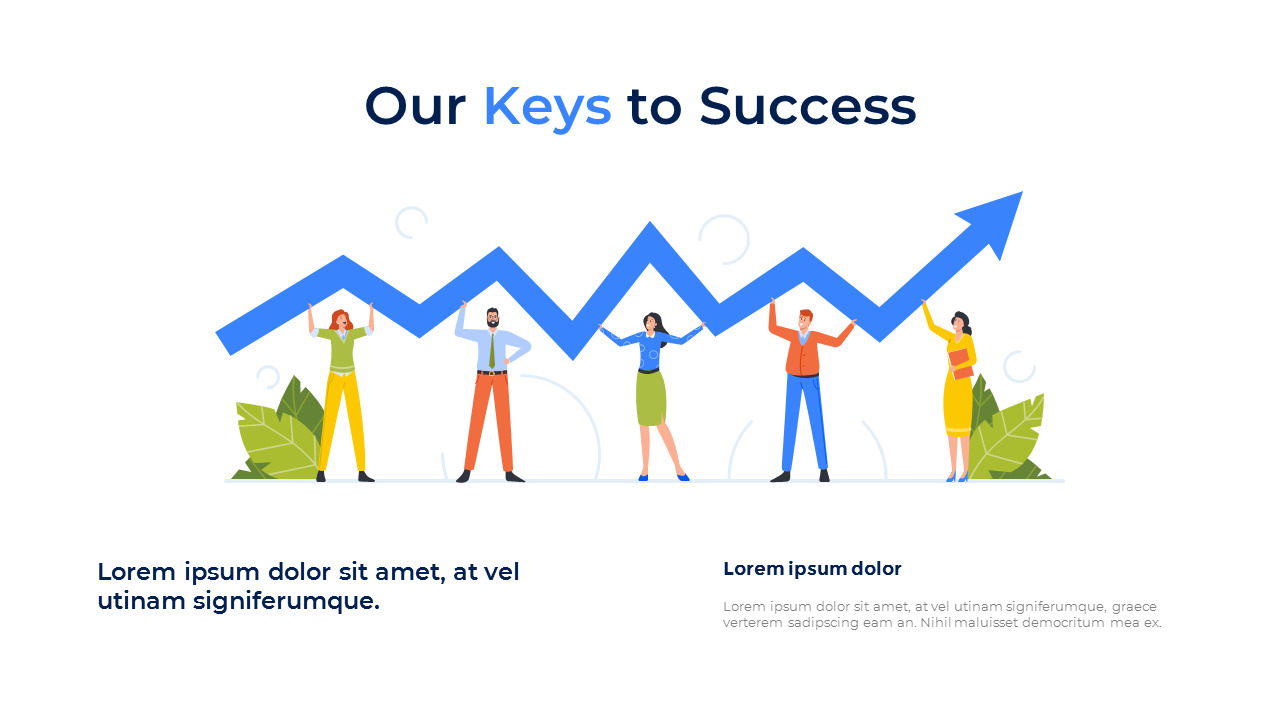 Our Keys to Success

Lorem ipsum dolor sit amet, at vel utinam signiferumque.

Lorem ipsum dolor

Lorem ipsum dolor sit amet, at vel utinam signiferumque, graece verterem sadipscing eam an. Nihil maluisset democritum mea ex.